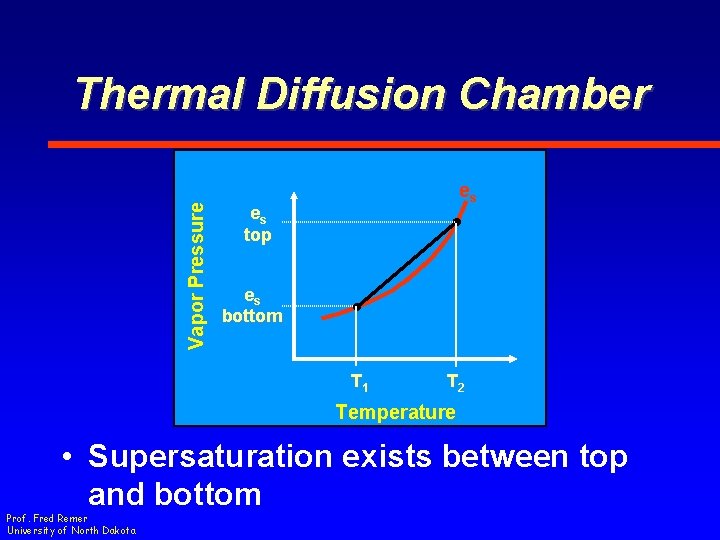 Thermal Diffusion Chamber

Vapor Pressure

$e_s$

$e_s$ top

$e_s$ bottom

$T_1$

$T_2$

Temperature

• Supersaturation exists between top and bottom

Prof. Fred Remer
University of North Dakota